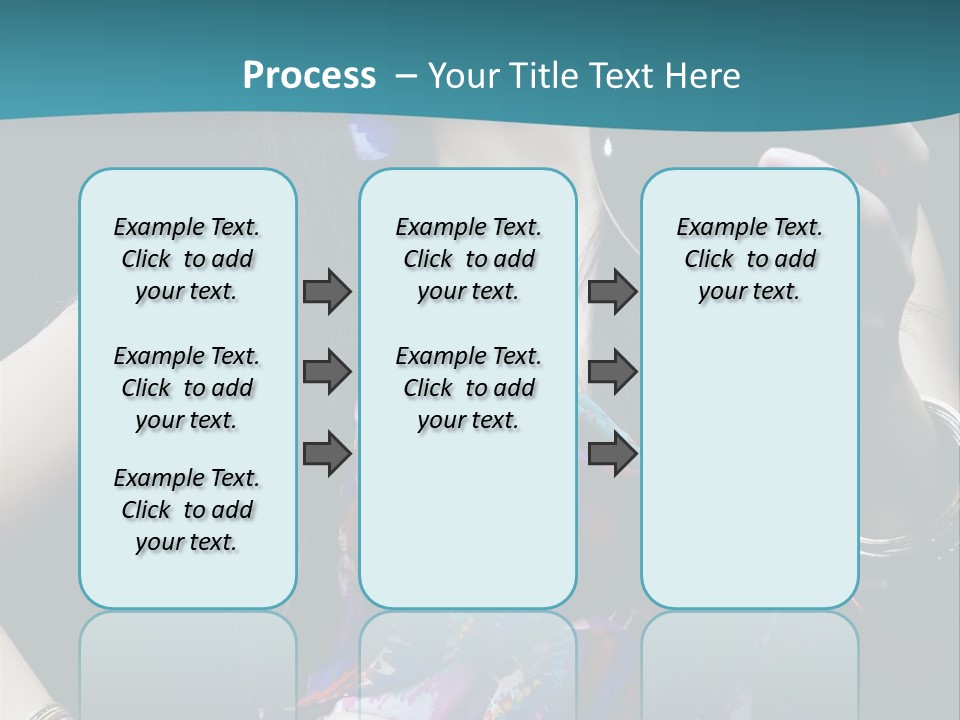 Process – Your Title Text Here

Example Text. Click to add your text.

Example Text. Click to add your text.

Example Text. Click to add your text.

Example Text. Click to add your text.

Example Text. Click to add your text.

Example Text. Click to add your text.